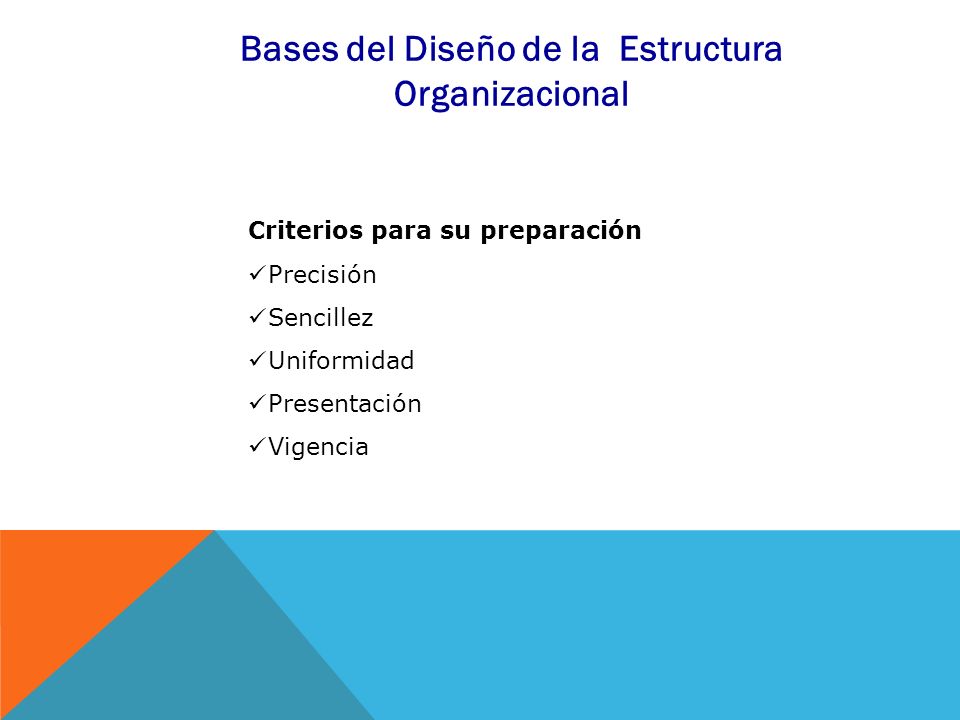 Bases del Diseño de la Estructura Organizacional

Criterios para su preparación
✓Precisión
✓Sencillez
✓Uniformidad
✓Presentación
✓Vigencia